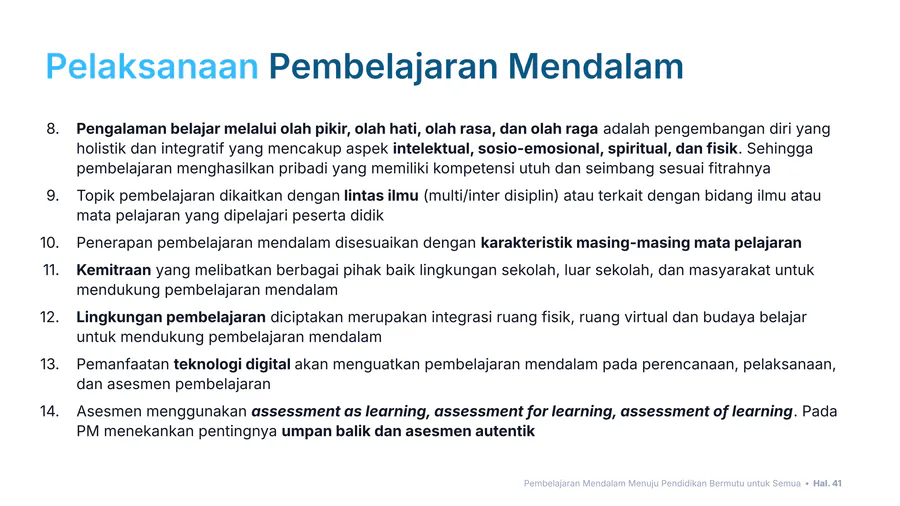 Pelaksanaan Pembelajaran Mendalam

8. Pengalaman belajar melalui olah pikir, olah hati, olah rasa, dan olah raga adalah pengembangan diri yang holistik dan integratif yang mencakup aspek intelektual, sosio-emosional, spiritual, dan fisik. Sehingga pembelajaran menghasilkan pribadi yang memiliki kompetensi utuh dan seimbang sesuai fitrahnya

9. Topik pembelajaran dikaitkan dengan lintas ilmu (multi/inter disiplin) atau terkait dengan bidang ilmu atau mata pelajaran yang dipelajari peserta didik

10. Penerapan pembelajaran mendalam disesuaikan dengan karakteristik masing-masing mata pelajaran

11. Kemitraan yang melibatkan berbagai pihak baik lingkungan sekolah, luar sekolah, dan masyarakat untuk mendukung pembelajaran mendalam

12. Lingkungan pembelajaran diciptakan merupakan integrasi ruang fisik, ruang virtual dan budaya belajar untuk mendukung pembelajaran mendalam

13. Pemanfaatan teknologi digital akan menguatkan pembelajaran mendalam pada perencanaan, pelaksanaan, dan asesmen pembelajaran

14. Asesmen menggunakan assessment as learning, assessment for learning, assessment of learning. Pada PM menekankan pentingnya umpan balik dan asesmen autentik

Pembelajaran Mendalam Menuju Pendidikan Bermutu untuk Semua • Hal. 41